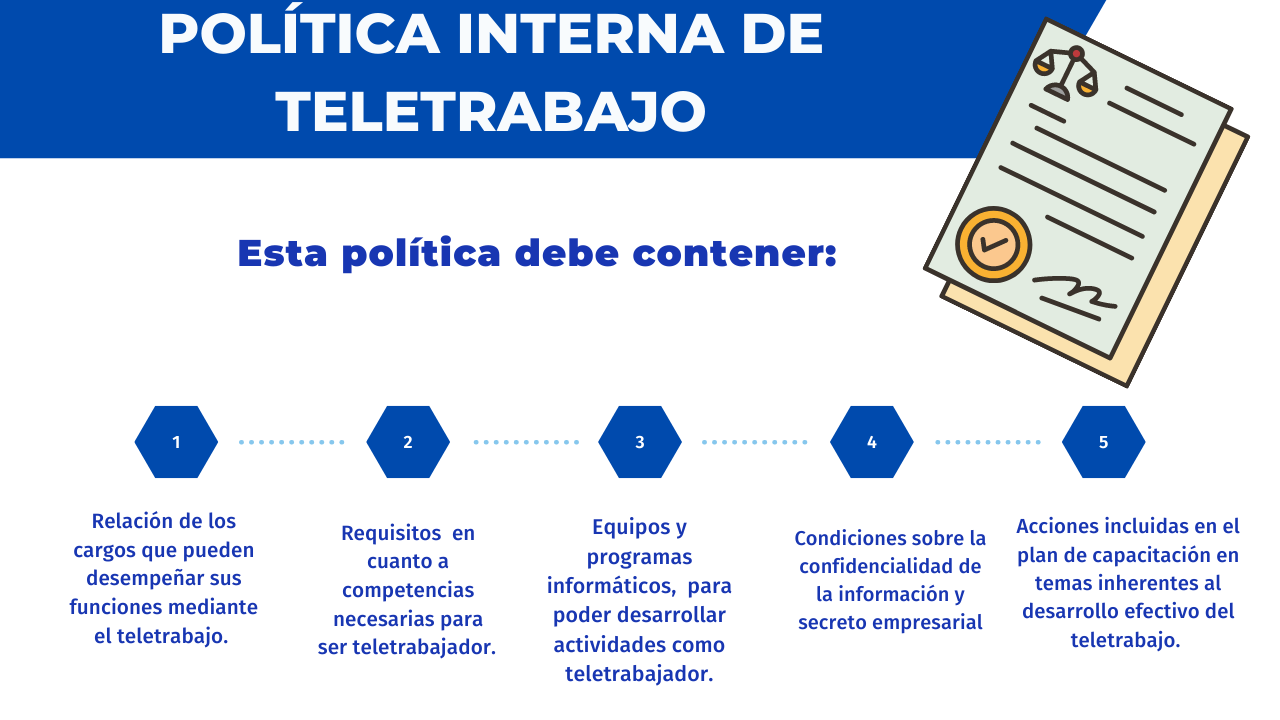 POLÍTICA INTERNA DE TELETRABAJO

Esta política debe contener:

1

Relación de los cargos que pueden desempeñar sus funciones mediante el teletrabajo.

2

Requisitos en cuanto a competencias necesarias para ser teletrabajador.

3

Equipos y programas informáticos, para poder desarrollar actividades como teletrabajador.

4

Condiciones sobre la confidencialidad de la información y secreto empresarial

5

Acciones incluidas en el plan de capacitación en temas inherentes al desarrollo efectivo del teletrabajo.